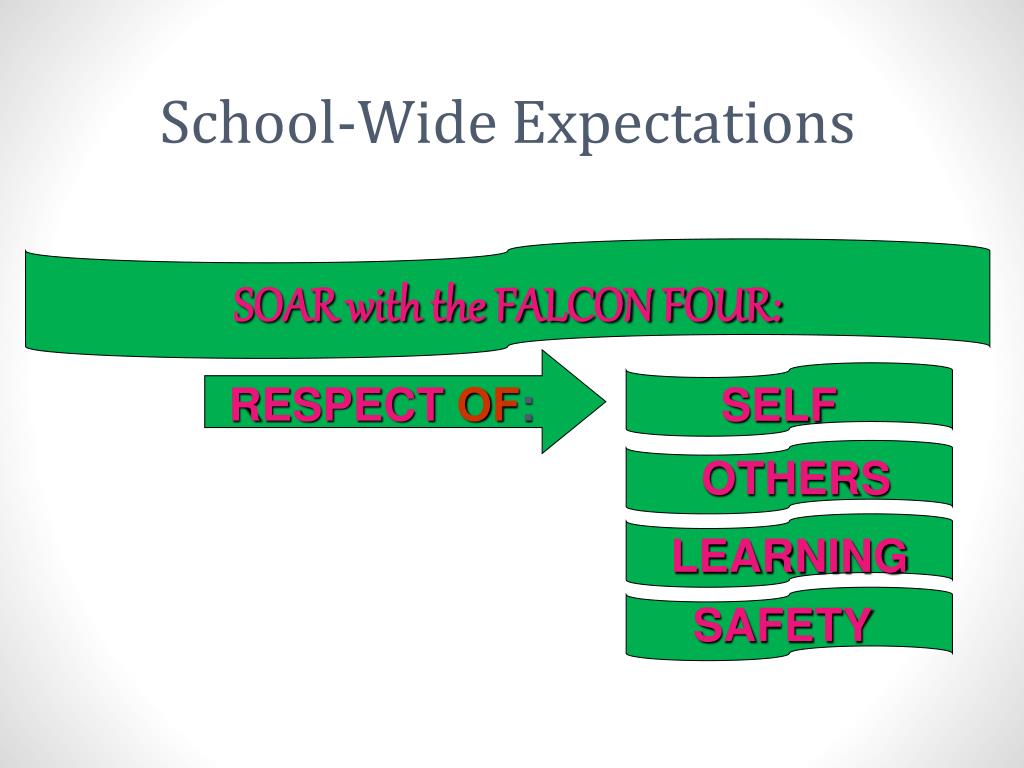 School-Wide Expectations

SOAR with the FALCON FOUR:

RESPECT OF:

SELF

OTHERS

LEARNING

SAFETY